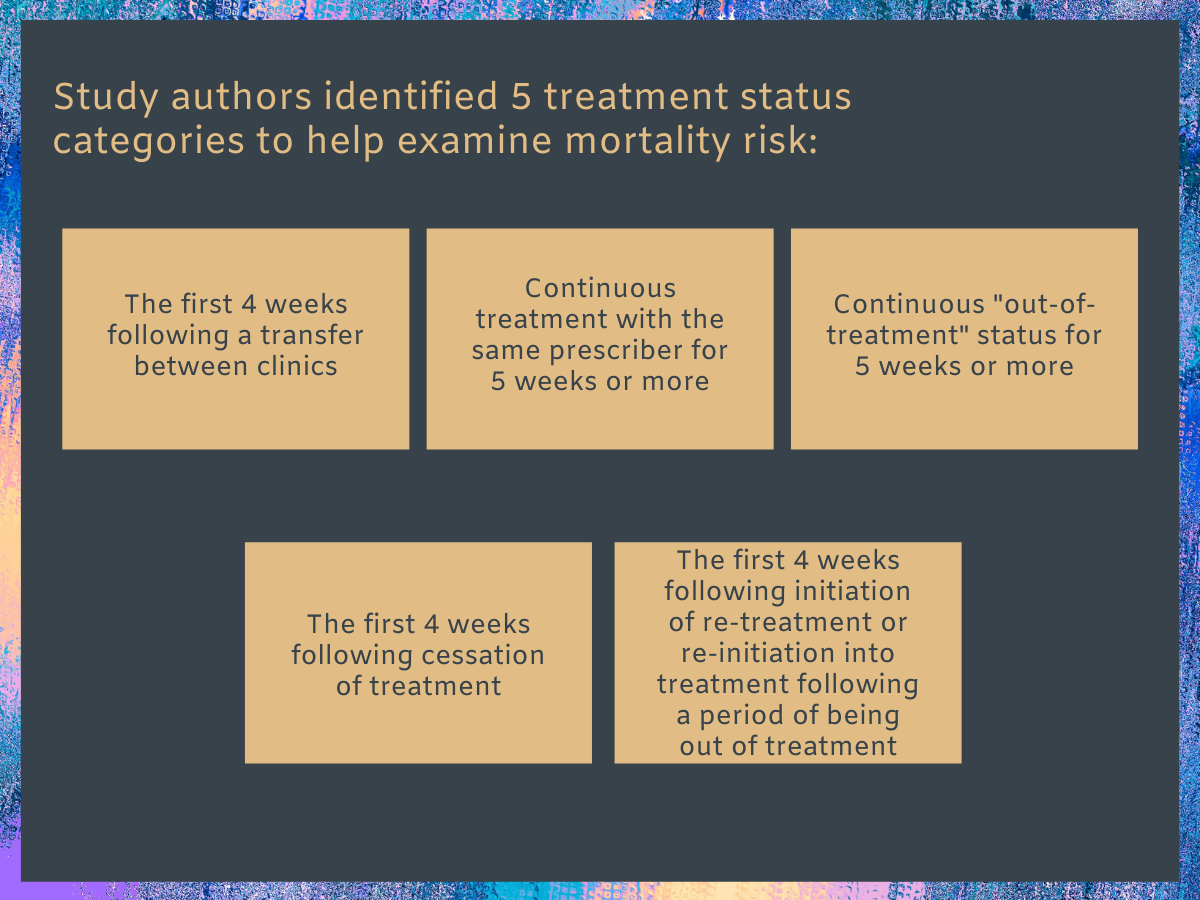 Study authors identified 5 treatment status categories to help examine mortality risk:

The first 4 weeks following a transfer between clinics

Continuous treatment with the same prescriber for 5 weeks or more

Continuous "out-of-treatment" status for 5 weeks or more

The first 4 weeks following cessation of treatment

The first 4 weeks following initiation of re-treatment or re-initiation into treatment following a period of being out of treatment